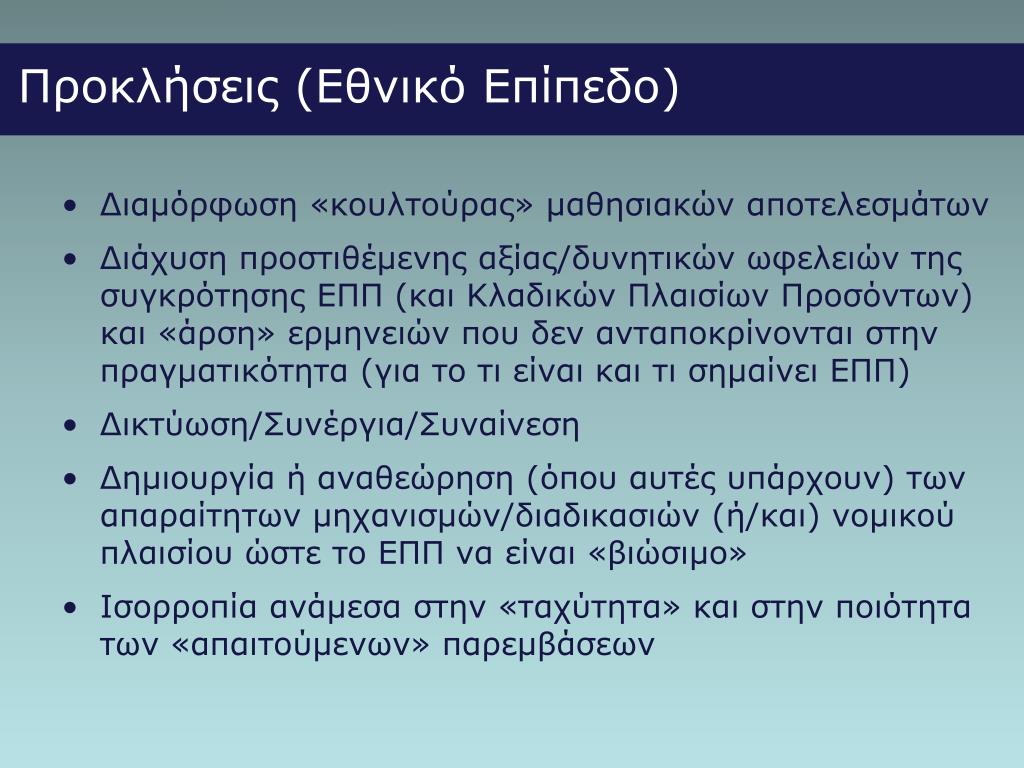 Προκλήσεις (Εθνικό Επίπεδο)

• Διαμόρφωση «κουλτούρας» μαθησιακών αποτελεσμάτων
• Διάχυση προστιθέμενης αξίας/δυνητικών ωφελειών της συγκρότησης ΕΠΠ (και Κλαδικών Πλαισίων Προσόντων) και «άρση» ερμηνειών που δεν ανταποκρίνονται στην πραγματικότητα (για το τι είναι και τι σημαίνει ΕΠΠ)
• Δικτύωση/Συνέργια/Συναίνεση
• Δημιουργία ή αναθεώρηση (όπου αυτές υπάρχουν) των απαραίτητων μηχανισμών/διαδικασιών (ή/και) νομικού πλαισίου ώστε το ΕΠΠ να είναι «βιώσιμο»
• Ισορροπία ανάμεσα στην «ταχύτητα» και στην ποιότητα των «απαιτούμενων» παρεμβάσεων